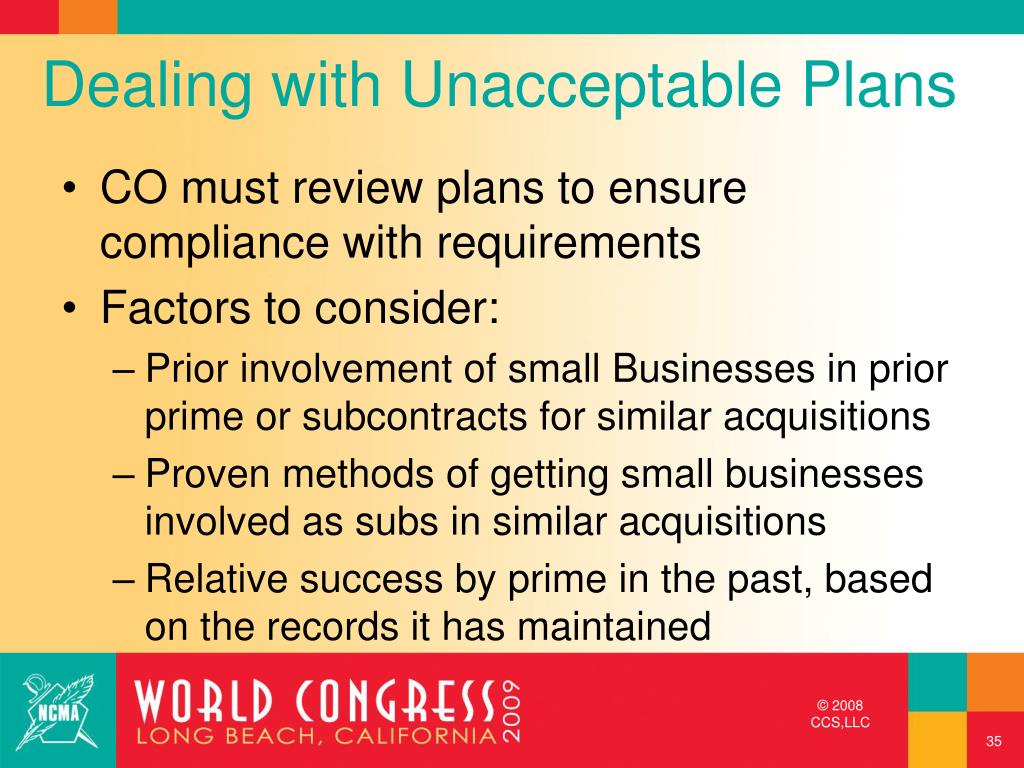 Dealing with Unacceptable Plans

• CO must review plans to ensure compliance with requirements
• Factors to consider:
– Prior involvement of small Businesses in prior prime or subcontracts for similar acquisitions
– Proven methods of getting small businesses involved as subs in similar acquisitions
– Relative success by prime in the past, based on the records it has maintained

NCMA

WORLD CONGRESS 2009
LONG BEACH, CALIFORNIA

© 2008
CCS,LLC

35